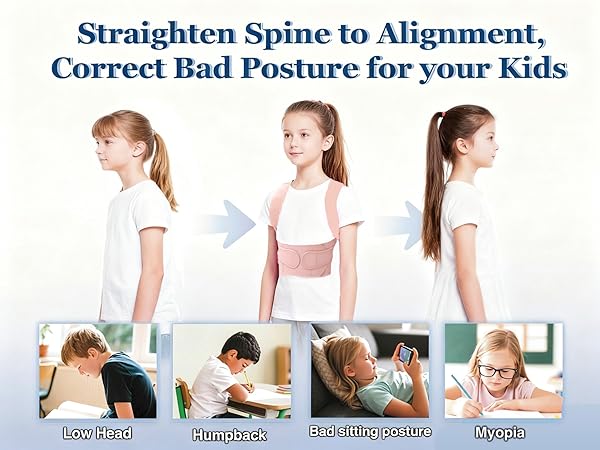 Straighten Spine to Alignment, Correct Bad Posture for your Kids

Low Head

Humpback

Bad sitting posture

Myopia